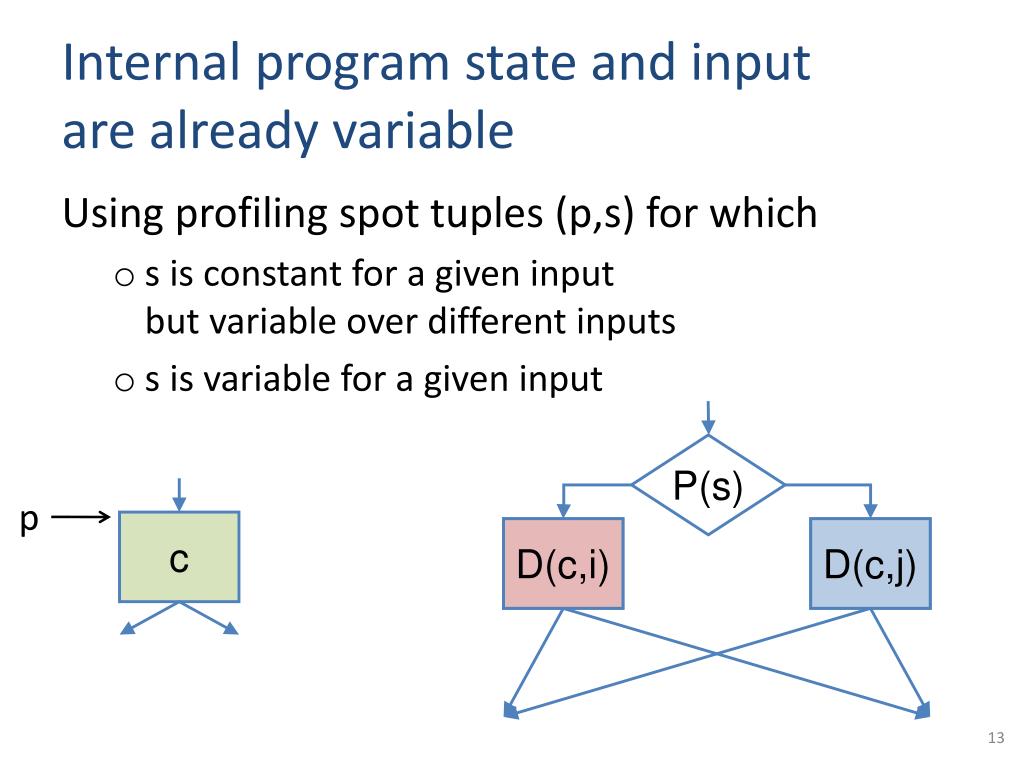 Internal program state and input are already variable

Using profiling spot tuples (p,s) for which

o s is constant for a given input but variable over different inputs

o s is variable for a given input

p

c

P(s)

D(c,i)

D(c,j)

13